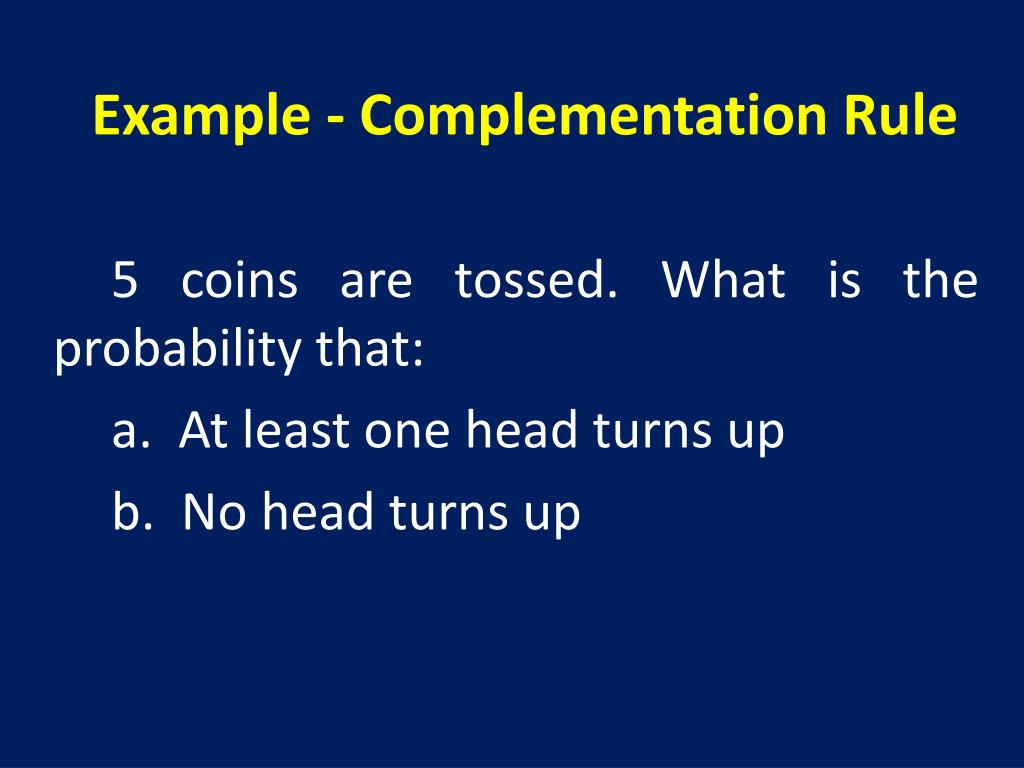 Example - Complementation Rule

5 coins are tossed. What is the probability that:

a. At least one head turns up

b. No head turns up